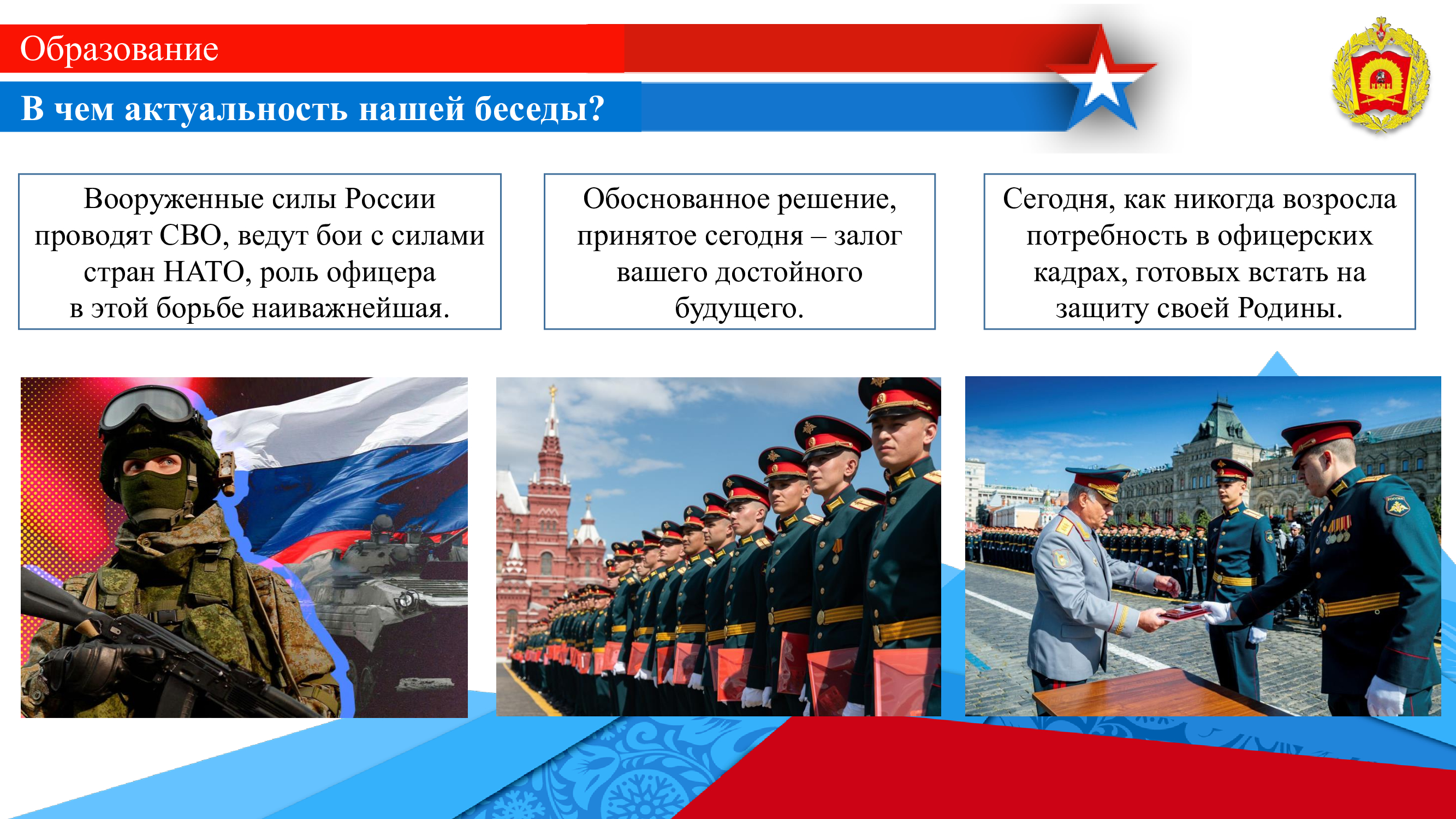 Образование

В чем актуальность нашей беседы?

Вооруженные силы России проводят СВО, ведут бои с силами стран НАТО, роль офицера в этой борьбе наиважнейшая.

Обоснованное решение, принятое сегодня – залог вашего достойного будущего.

Сегодня, как никогда возросла потребность в офицерских кадрах, готовых встать на защиту своей Родины.